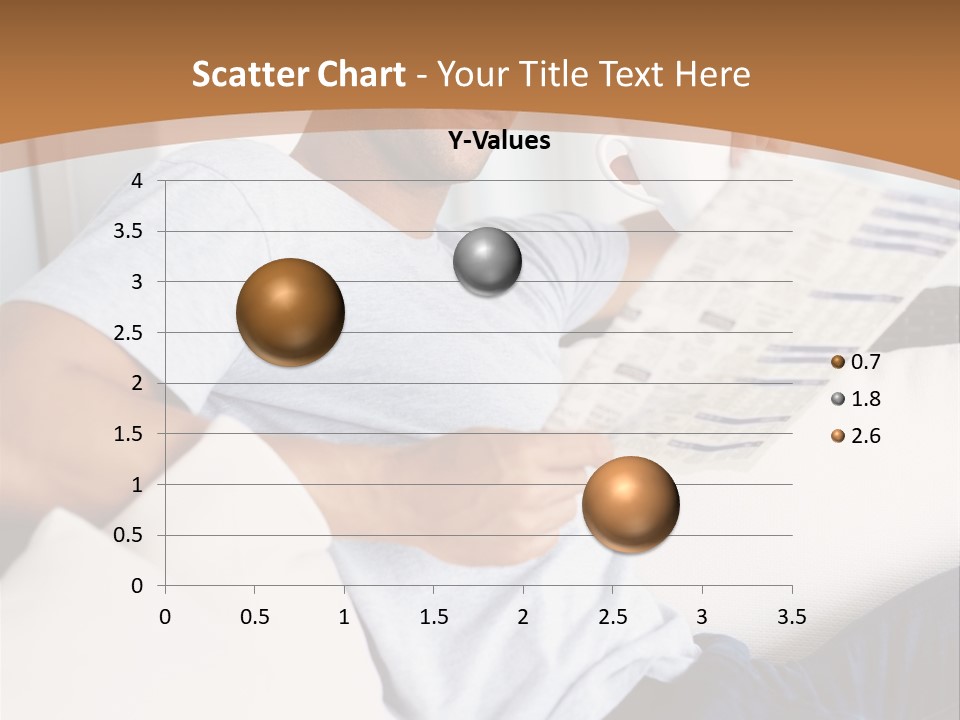 Scatter Chart - Your Title Text Here

Y-Values

4
3.5
3
2.5
2
1.5
1
0.5
0

0 0.5 1 1.5 2 2.5 3 3.5

0.7
1.8
2.6